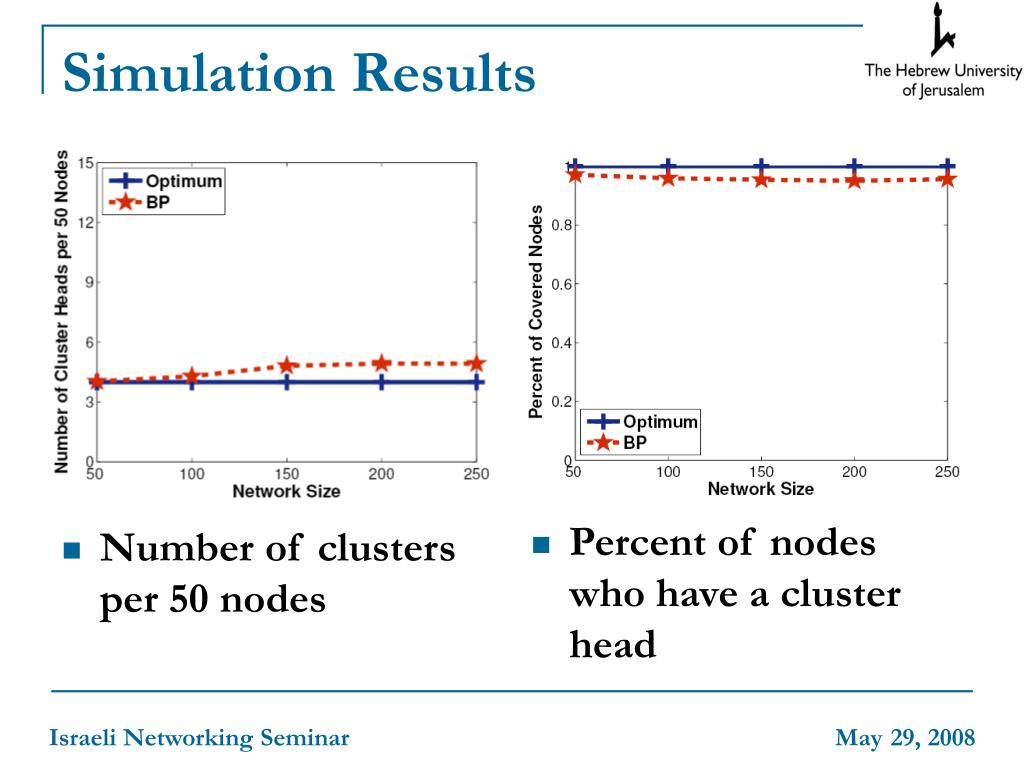 Simulation Results

The Hebrew University of Jerusalem

Number of Cluster Heads per 50 Nodes

15
12
9
6
3
0

Optimum
BP

50 100 150 200 250
Network Size

Percent of Covered Nodes

0.8
0.6
0.4
0.2
0

Optimum
BP

50 100 150 200 250
Network Size

Number of clusters per 50 nodes

Percent of nodes who have a cluster head

Israeli Networking Seminar

May 29, 2008